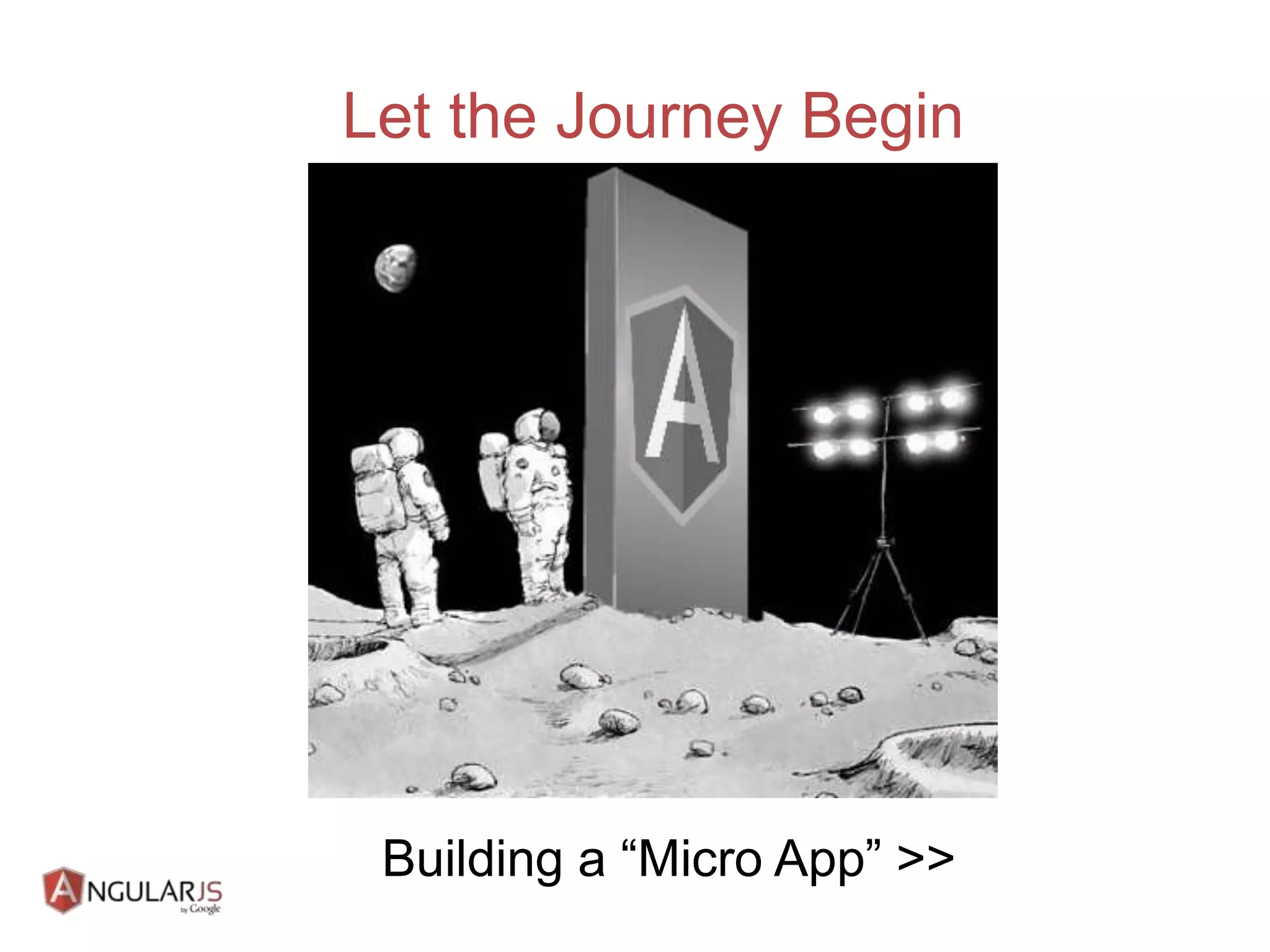 Let the Journey Begin

A

Building a “Micro App” >>

ANGULARJS
by Google